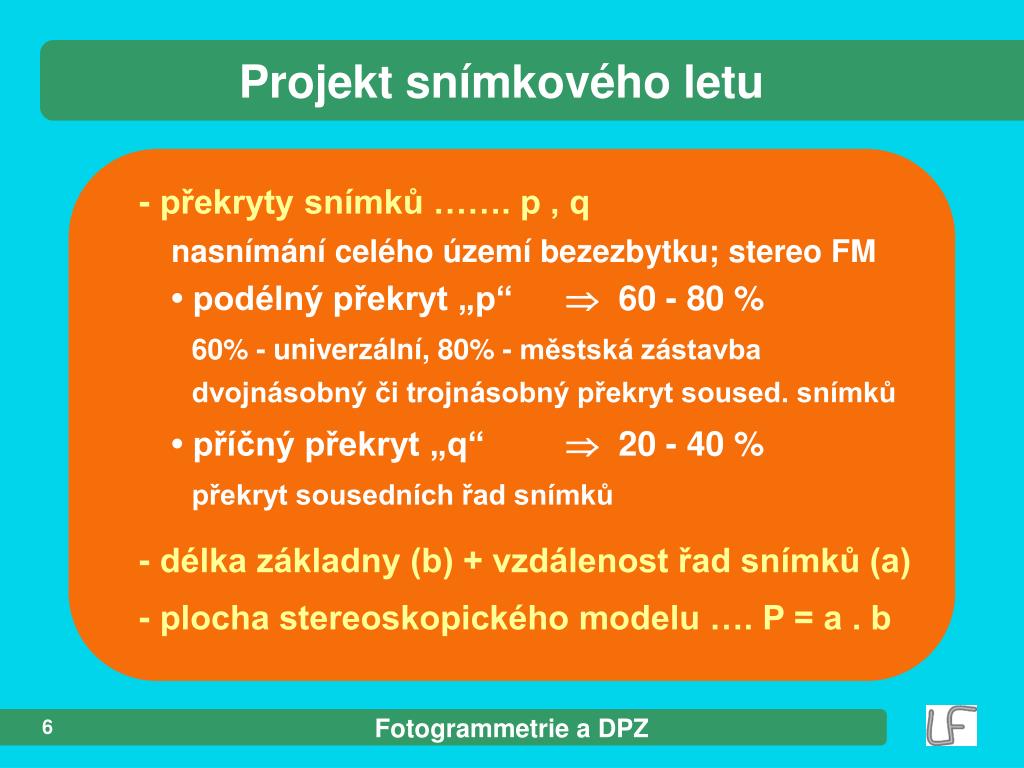 Projekt snímkového letu

- překryty snímků ……. p , q

nasnímání celého území bezezbytku; stereo FM

• podélný překryt „p“ $\Rightarrow$ 60 - 80 %

60% - univerzální, 80% - městská zástavba

dvojnásobný či trojnásobný překryt soused. snímků

• příčný překryt „q“ $\Rightarrow$ 20 - 40 %

překryt sousedních řad snímků

- délka základny (b) + vzdálenost řad snímků (a)

- plocha stereoskopického modelu …. P = a . b

6

Fotogrammetrie a DPZ

LF